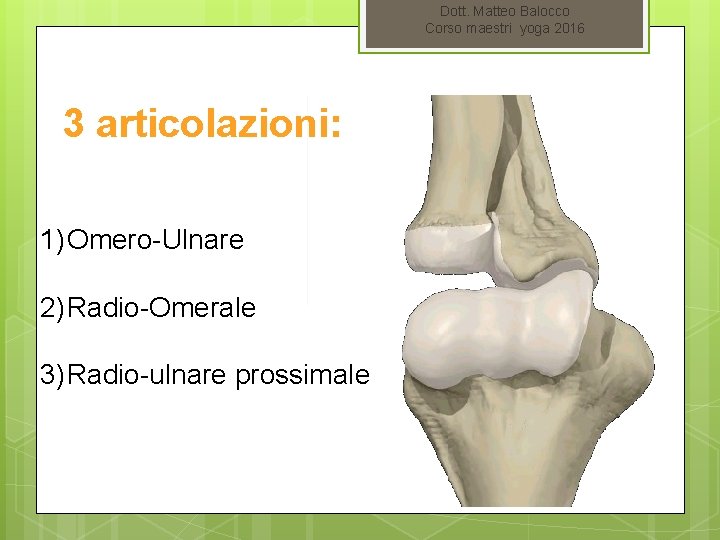 Dott. Matteo Balocco
Corso maestri yoga 2016

3 articolazioni:

1) Omero-Ulnare

2) Radio-Omerale

3) Radio-ulnare prossimale